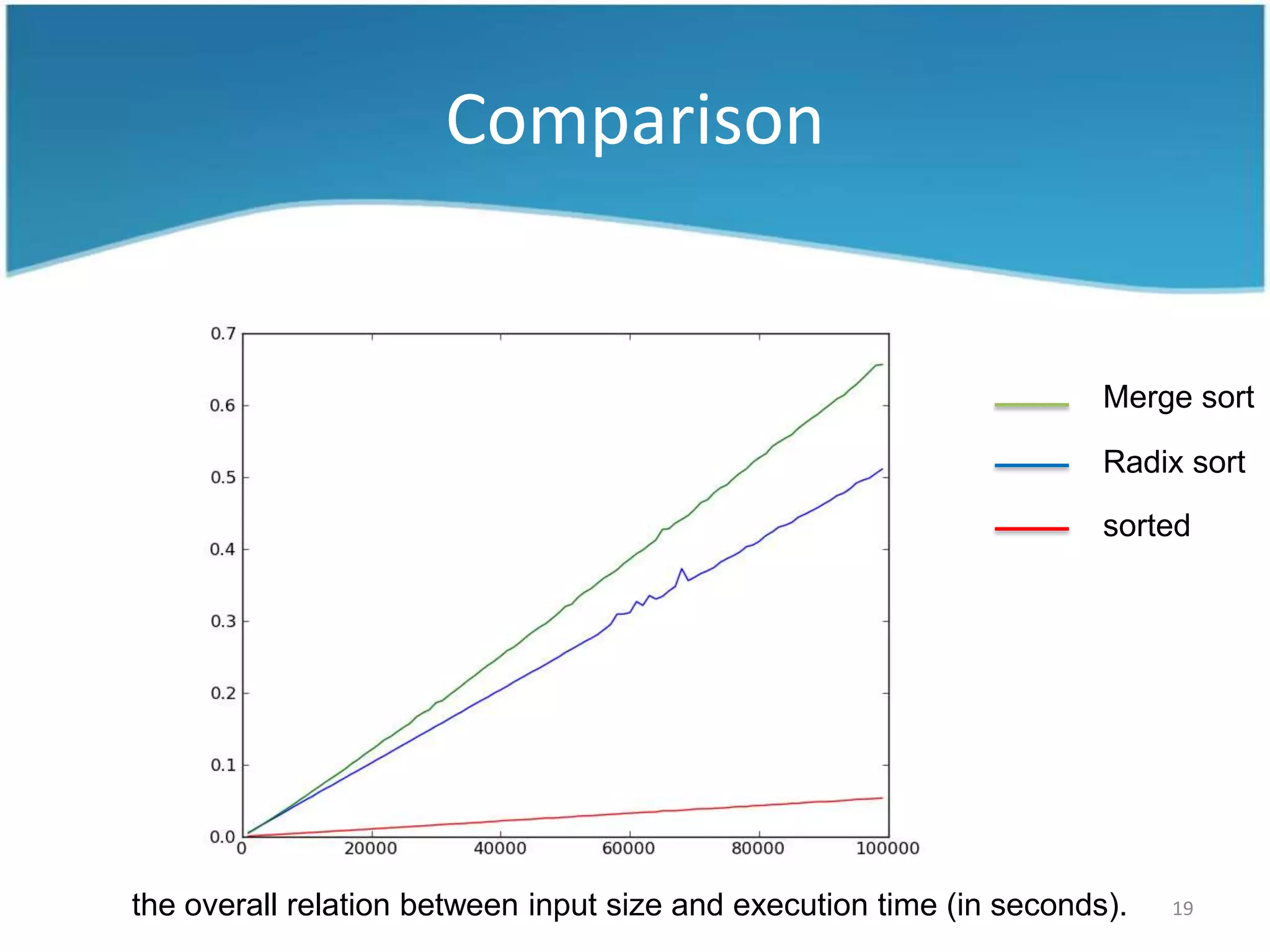 Comparison

0.7
0.6
0.5
0.4
0.3
0.2
0.1
0.0
0
20000
40000
60000
80000
100000

Merge sort
Radix sort
sorted

the overall relation between input size and execution time (in seconds).

19